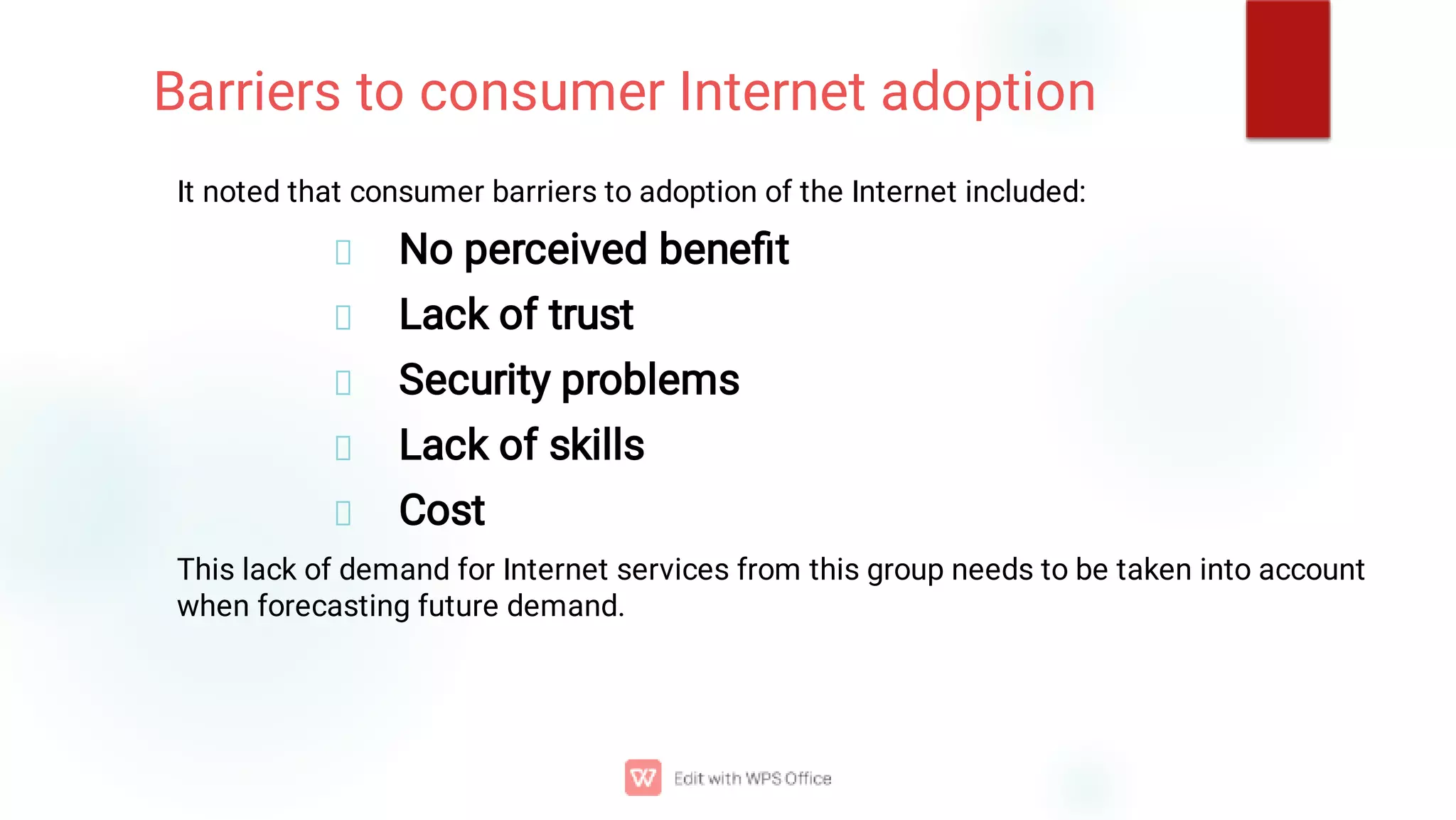 Barriers to consumer Internet adoption

It noted that consumer barriers to adoption of the Internet included:

- No perceived benefit
- Lack of trust
- Security problems
- Lack of skills
- Cost

This lack of demand for Internet services from this group needs to be taken into account when forecasting future demand.

Edit with WPS Office